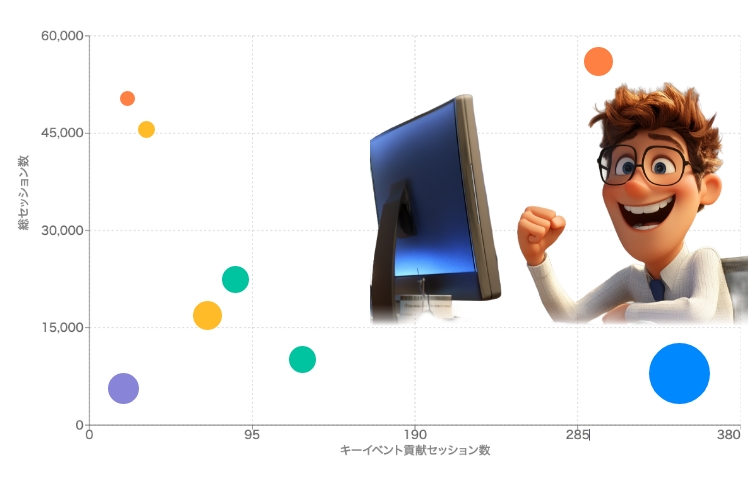 60,000
45,000
30,000
15,000
0
総セッション数
0
95
190
285
380
キーイベント貢献セッション数